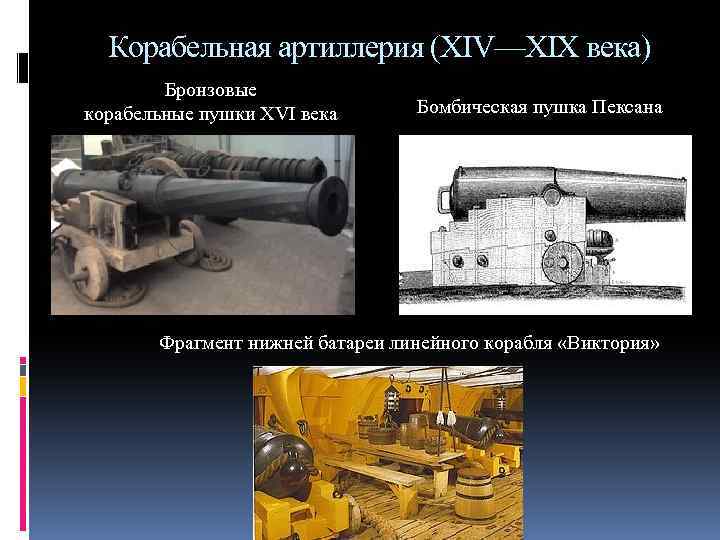 Корабельная артиллерия (XIV—XIX века)

Бронзовые корабельные пушки XVI века

Бомбическая пушка Пексана

Фрагмент нижней батареи линейного корабля «Виктория»